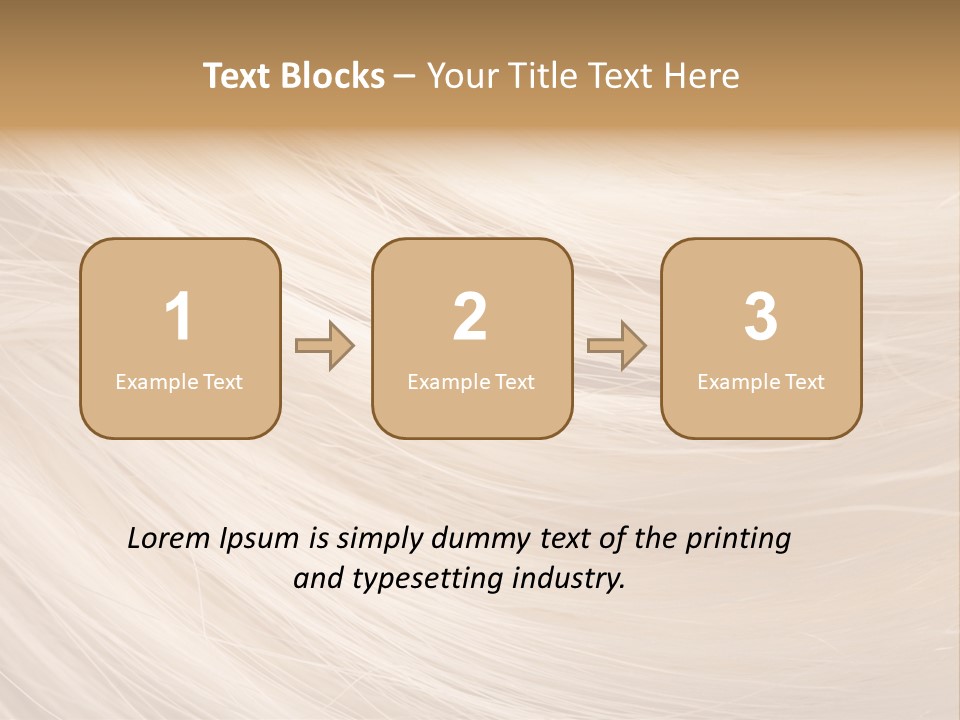 Text Blocks – Your Title Text Here

1
Example Text

2
Example Text

3
Example Text

Lorem Ipsum is simply dummy text of the printing and typesetting industry.